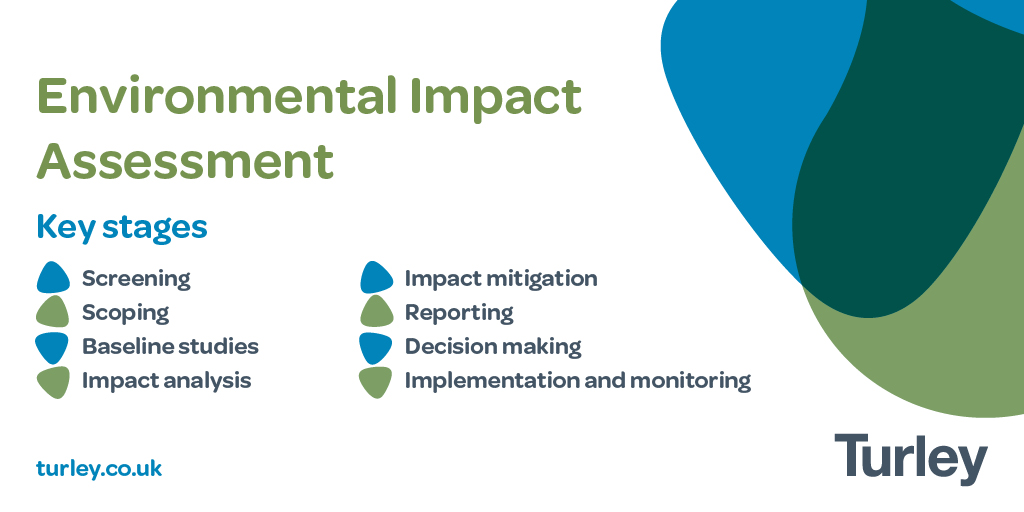 Environmental Impact Assessment

Key stages

Screening
Scoping
Baseline studies
Impact analysis

Impact mitigation
Reporting
Decision making
Implementation and monitoring

turley.co.uk

Turley